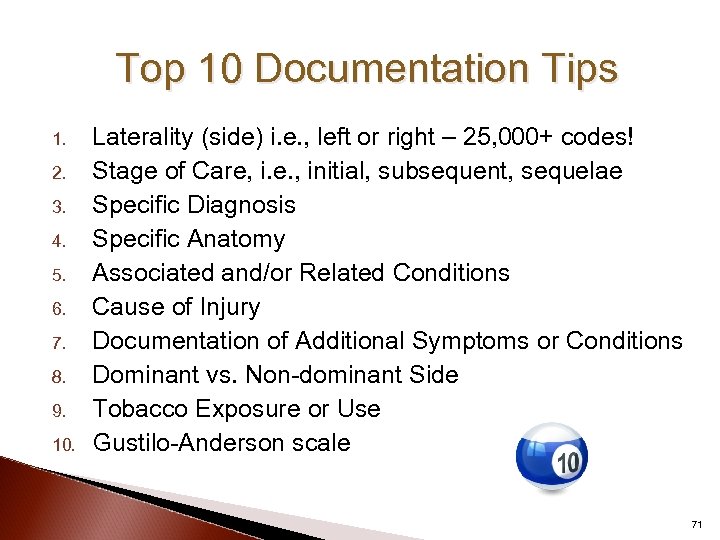 Top 10 Documentation Tips

1. Laterality (side) i.e., left or right – 25,000+ codes!
2. Stage of Care, i.e., initial, subsequent, sequelae
3. Specific Diagnosis
4. Specific Anatomy
5. Associated and/or Related Conditions
6. Cause of Injury
7. Documentation of Additional Symptoms or Conditions
8. Dominant vs. Non-dominant Side
9. Tobacco Exposure or Use
10. Gustilo-Anderson scale

10

71